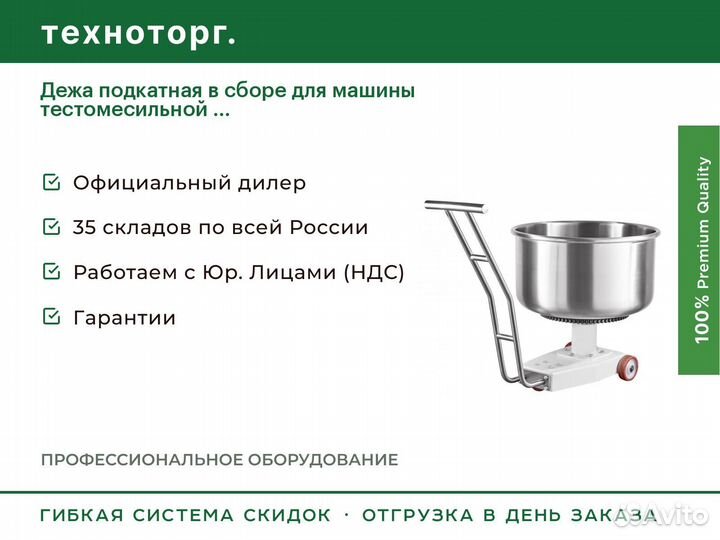 техноторг.

Дежа подкатная в сборе для машины тестомесильной ...

Официальный дилер

35 складов по всей России

Работаем с Юр. Лицами (НДС)

Гарантии

100% Premium Quality

ПРОФЕССИОНАЛЬНОЕ ОБОРУДОВАНИЕ

ГИБКАЯ СИСТЕМА СКИДОК · ОТГРУЗКА В ДЕНЬ ЗАКАЗА

Avito